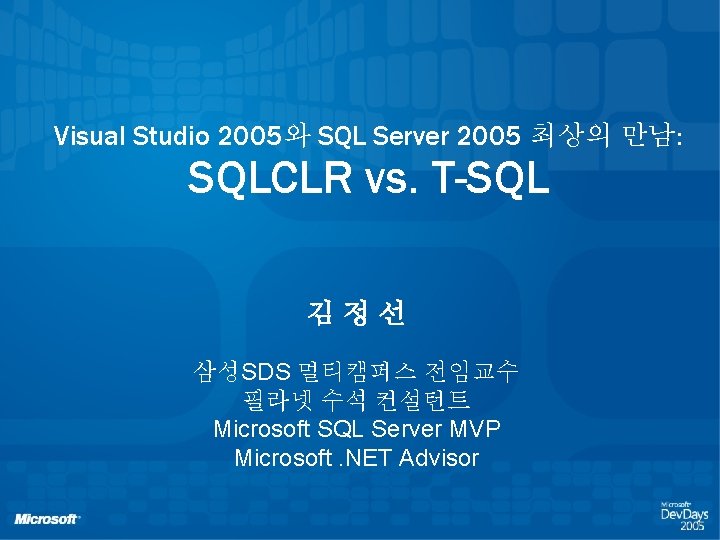 Visual Studio 2005와 SQL Server 2005 최상의 만남:
SQLCLR vs. T-SQL

김 정 선

삼성SDS 멀티캠퍼스 전임교수
필라넷 수석 컨설턴트
Microsoft SQL Server MVP
Microsoft .NET Advisor

Microsoft

Microsoft
DevDays
2005